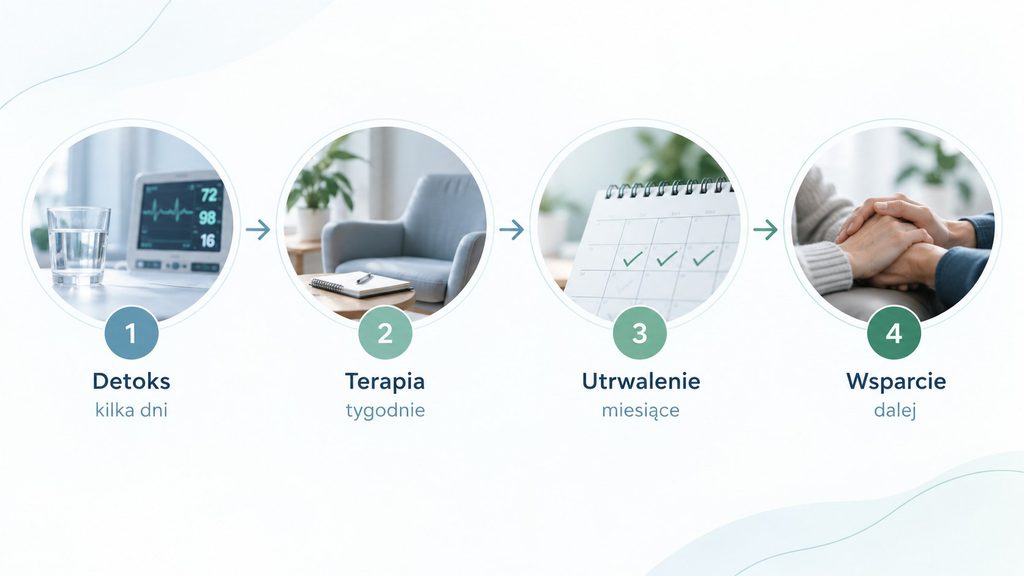 72
98
16

1
Detoks
kilka dni

2
Terapia
tygodnie

3
Utrwalenie
miesiące

4
Wsparcie
dalej